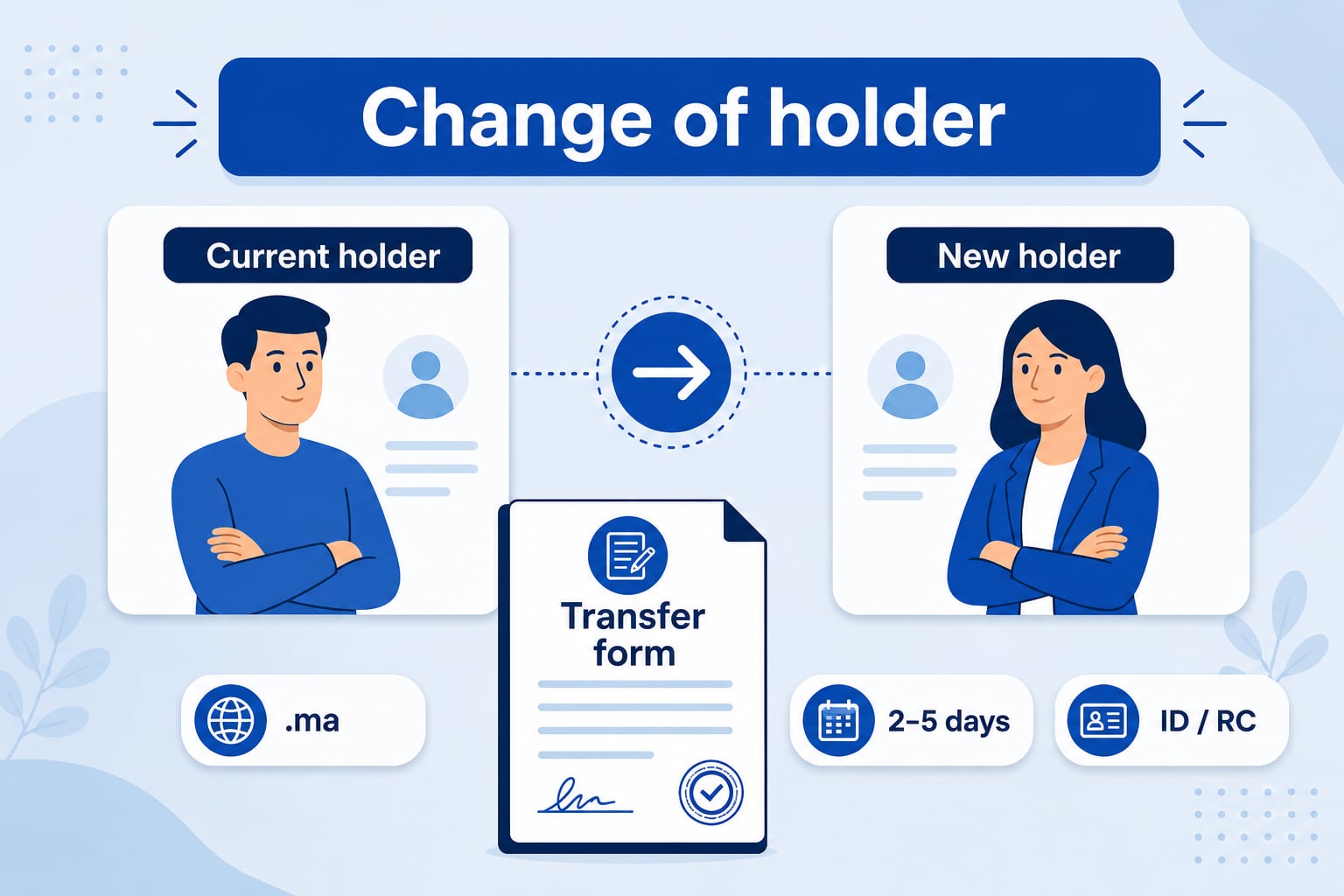 Change of holder

Current holder

New holder

Transfer form

.ma

2–5 days

ID / RC